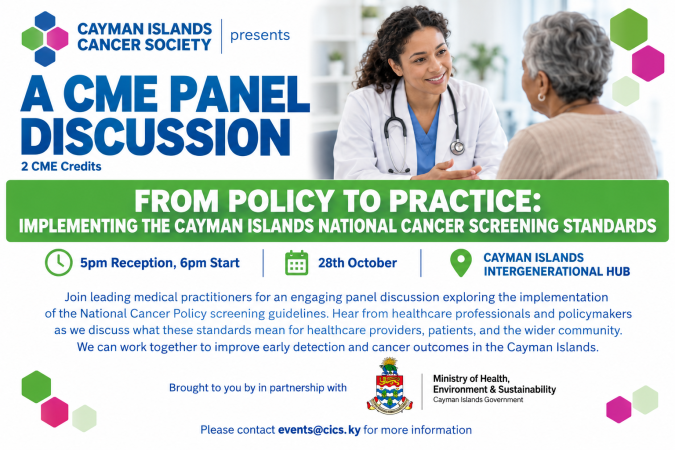 CAYMAN ISLANDS CANCER SOCIETY

presents

A CME PANEL DISCUSSION

2 CME Credits

FROM POLICY TO PRACTICE:
IMPLEMENTING THE CAYMAN ISLANDS NATIONAL CANCER SCREENING STANDARDS

5pm Reception, 6pm Start

28th October

CAYMAN ISLANDS INTERGENERATIONAL HUB

Join leading medical practitioners for an engaging panel discussion exploring the implementation of the National Cancer Policy screening guidelines. Hear from healthcare professionals and policymakers as we discuss what these standards mean for healthcare providers, patients, and the wider community. We can work together to improve early detection and cancer outcomes in the Cayman Islands.

Brought to you by in partnership with

Ministry of Health, Environment & Sustainability
Cayman Islands Government

Please contact events@cics.ky for more information